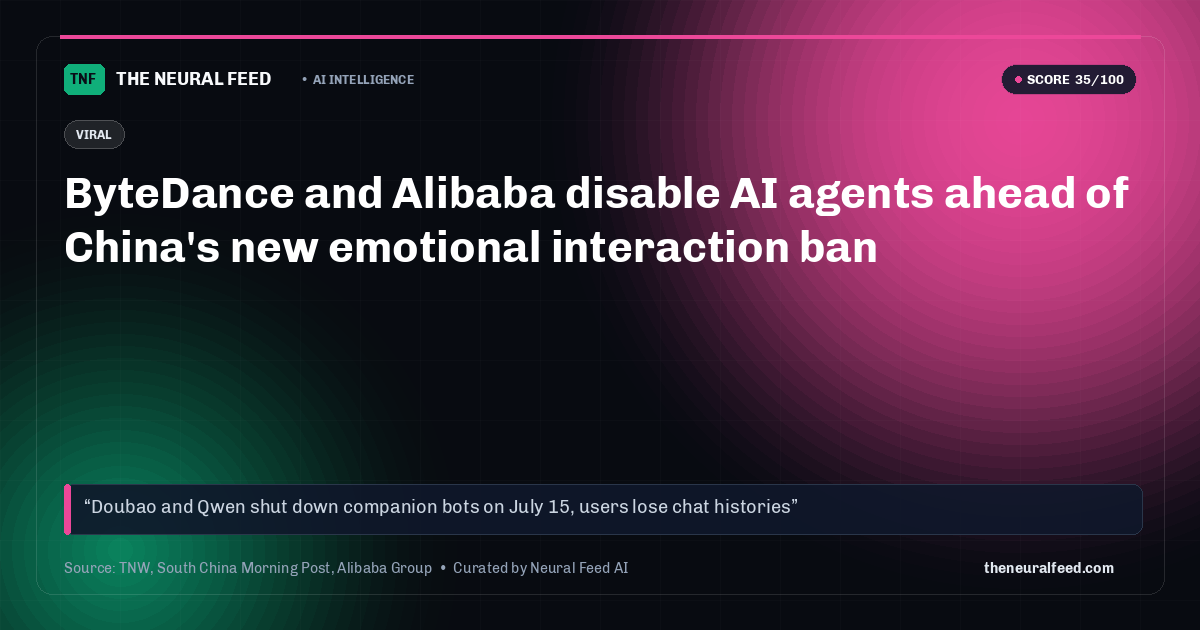 TNF THE NEURAL FEED

• AI INTELLIGENCE

SCORE 35/100

VIRAL

ByteDance and Alibaba disable AI agents ahead of China's new emotional interaction ban

"Doubao and Qwen shut down companion bots on July 15, users lose chat histories"

Source: TNW, South China Morning Post, Alibaba Group • Curated by Neural Feed AI

theneuralfeed.com